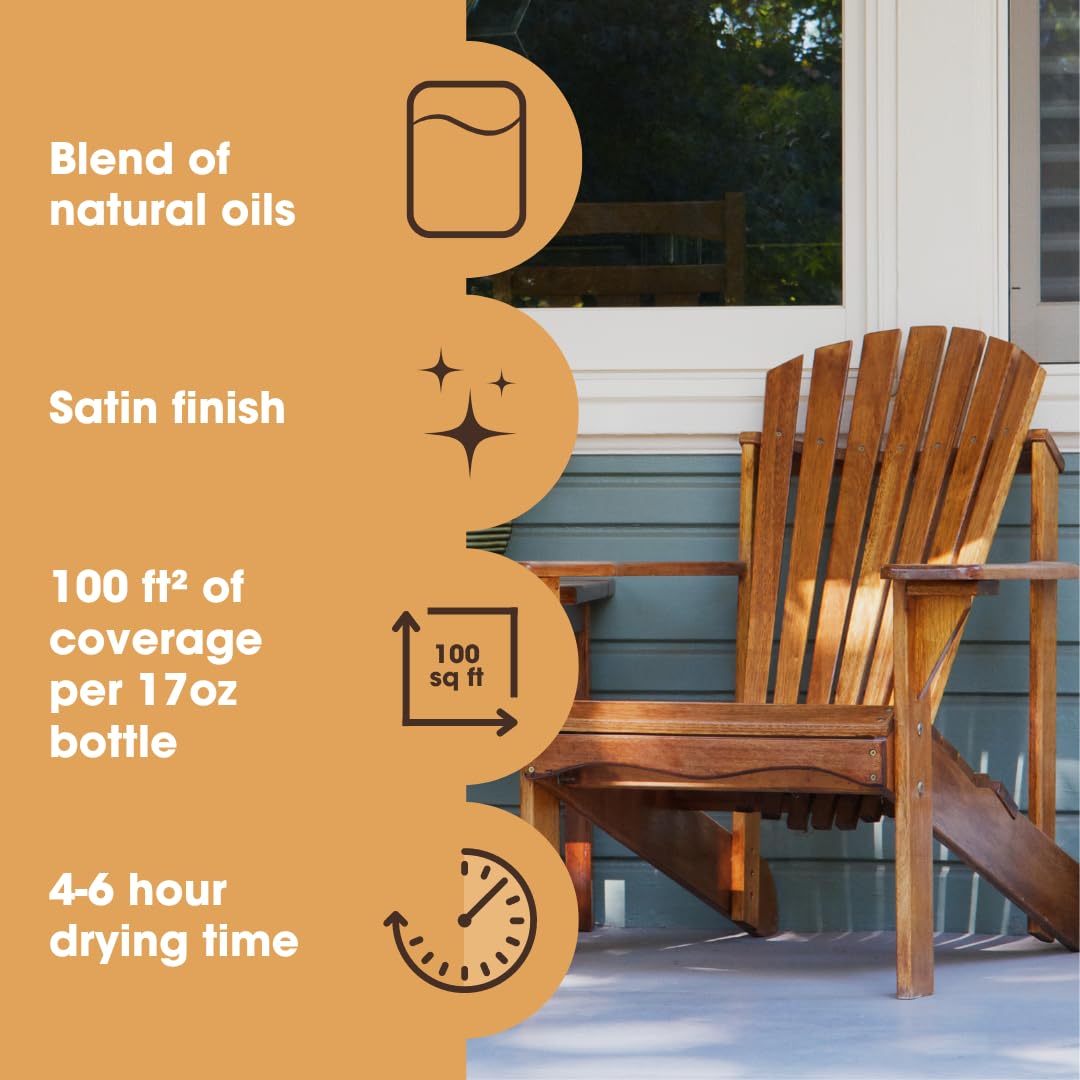 Blend of natural oils

Satin finish

100 ft² of coverage per 17oz bottle

100 sq ft

4-6 hour drying time